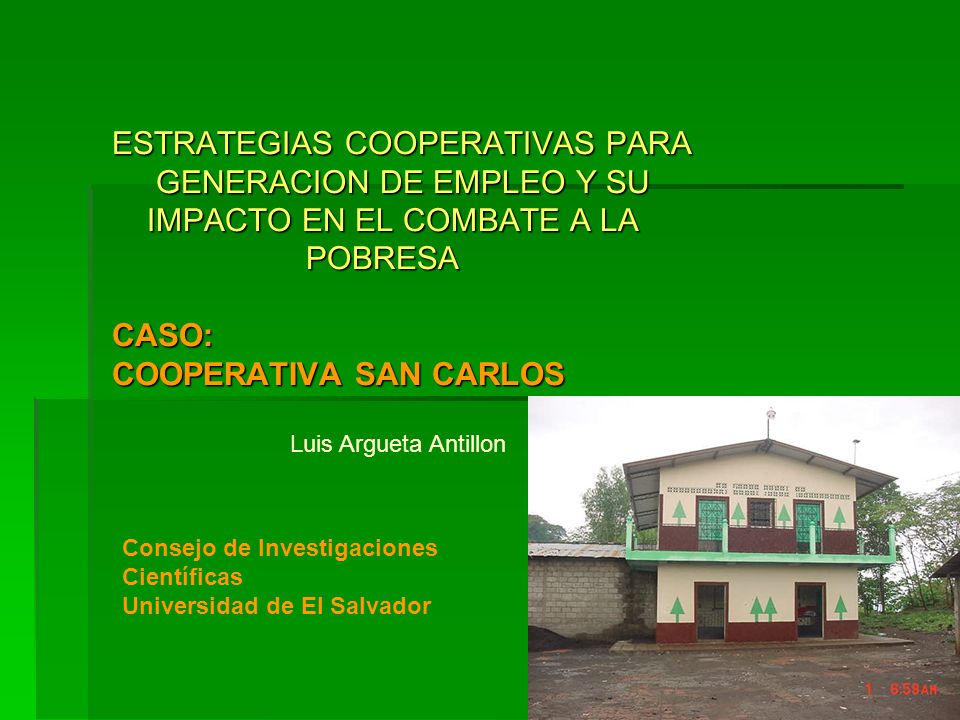 ESTRATEGIAS COOPERATIVAS PARA GENERACION DE EMPLEO Y SU IMPACTO EN EL COMBATE A LA POBRESA

CASO:
COOPERATIVA SAN CARLOS

Luis Argueta Antillon

Consejo de Investigaciones Científicas
Universidad de El Salvador

1 6:59AM